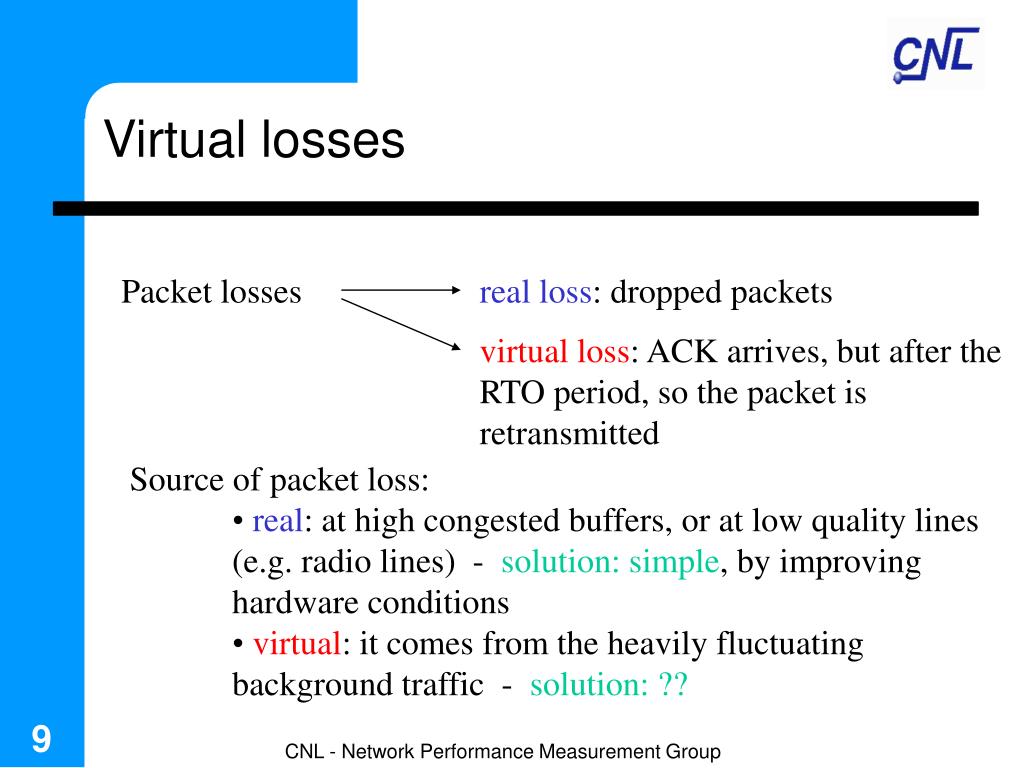 CNL

Virtual losses

Packet losses

real loss: dropped packets

virtual loss: ACK arrives, but after the RTO period, so the packet is retransmitted

Source of packet loss:

• real: at high congested buffers, or at low quality lines (e.g. radio lines) - solution: simple, by improving hardware conditions

• virtual: it comes from the heavily fluctuating background traffic - solution: ??

9

CNL - Network Performance Measurement Group